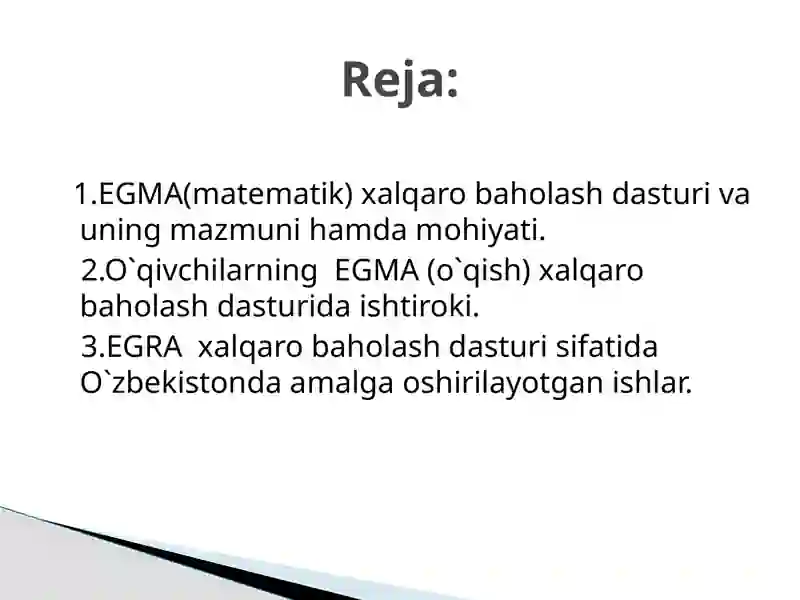 Reja:

1.EGMA(matematik) xalqaro baholash dasturi va uning mazmuni hamda mohiyati.

2.O`qivchilarning EGMA (o`qish) xalqaro baholash dasturida ishtiroki.

3.EGRA xalqaro baholash dasturi sifatida O`zbekistonda amalga oshirilayotgan ishlar.